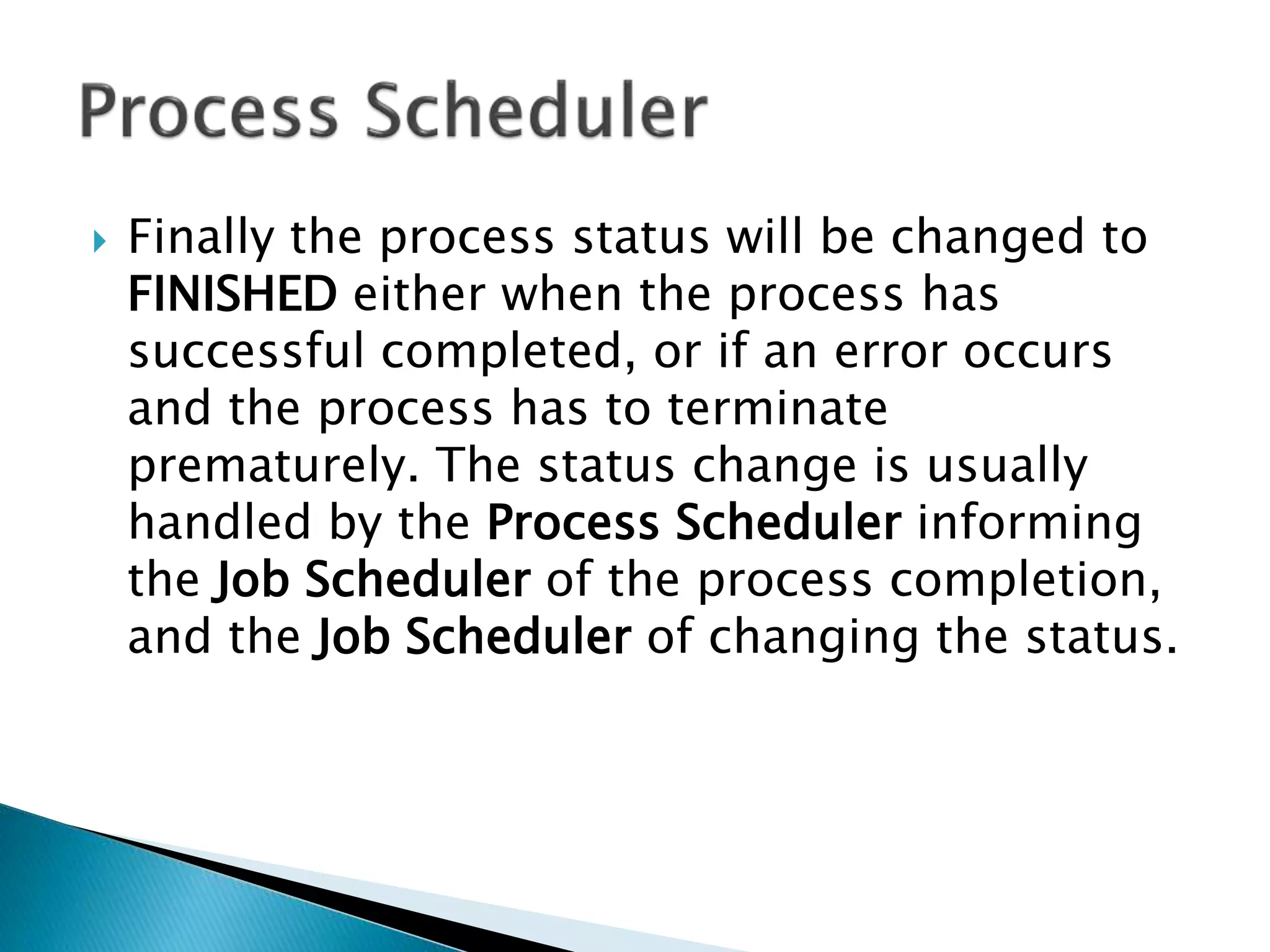 Process Scheduler

Finally the process status will be changed to FINISHED either when the process has successful completed, or if an error occurs and the process has to terminate prematurely. The status change is usually handled by the Process Scheduler informing the Job Scheduler of the process completion, and the Job Scheduler of changing the status.